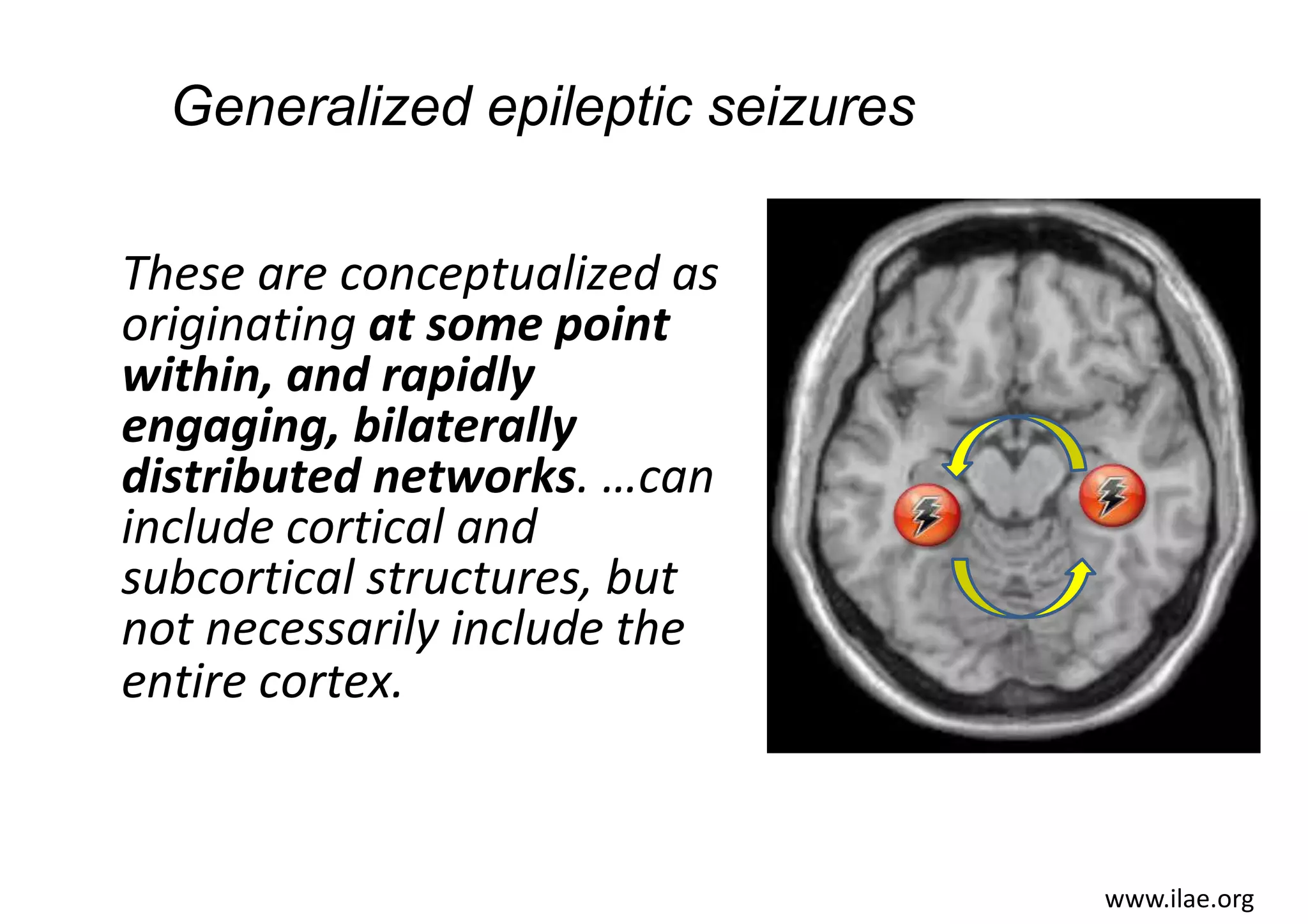 Generalized epileptic seizures

These are conceptualized as originating at some point within, and rapidly engaging, bilaterally distributed networks. ...can include cortical and subcortical structures, but not necessarily include the entire cortex.

www.ilae.org